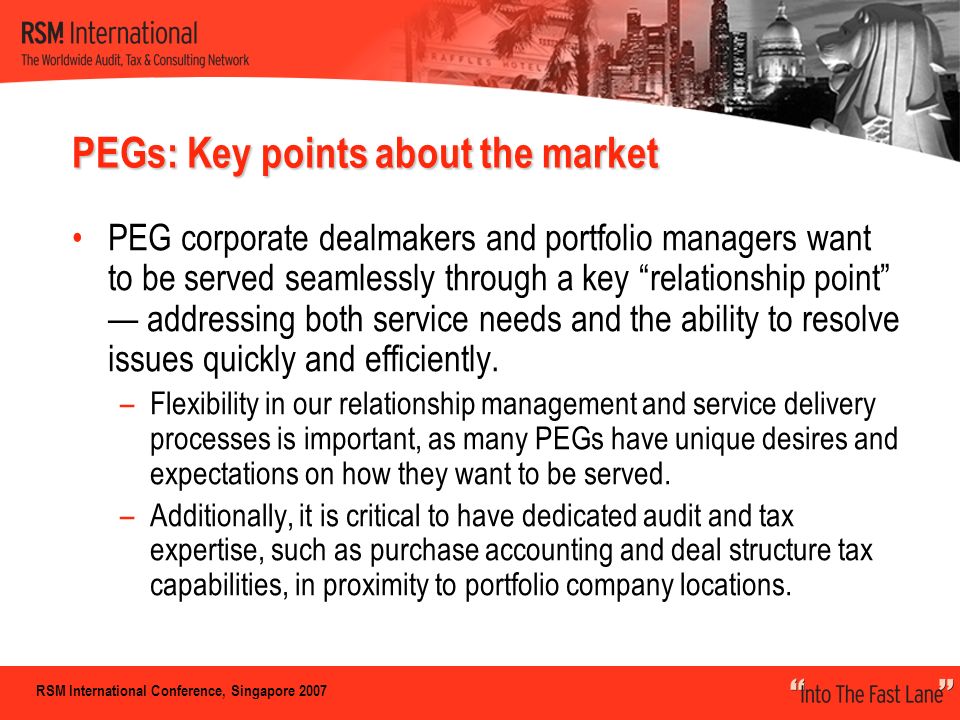 RSM International
The Worldwide Audit, Tax & Consulting Network

RAFFLES HOTEL

PEGs: Key points about the market

• PEG corporate dealmakers and portfolio managers want to be served seamlessly through a key “relationship point” — addressing both service needs and the ability to resolve issues quickly and efficiently.

– Flexibility in our relationship management and service delivery processes is important, as many PEGs have unique desires and expectations on how they want to be served.

– Additionally, it is critical to have dedicated audit and tax expertise, such as purchase accounting and deal structure tax capabilities, in proximity to portfolio company locations.

RSM International Conference, Singapore 2007

“Into The Fast Lane”